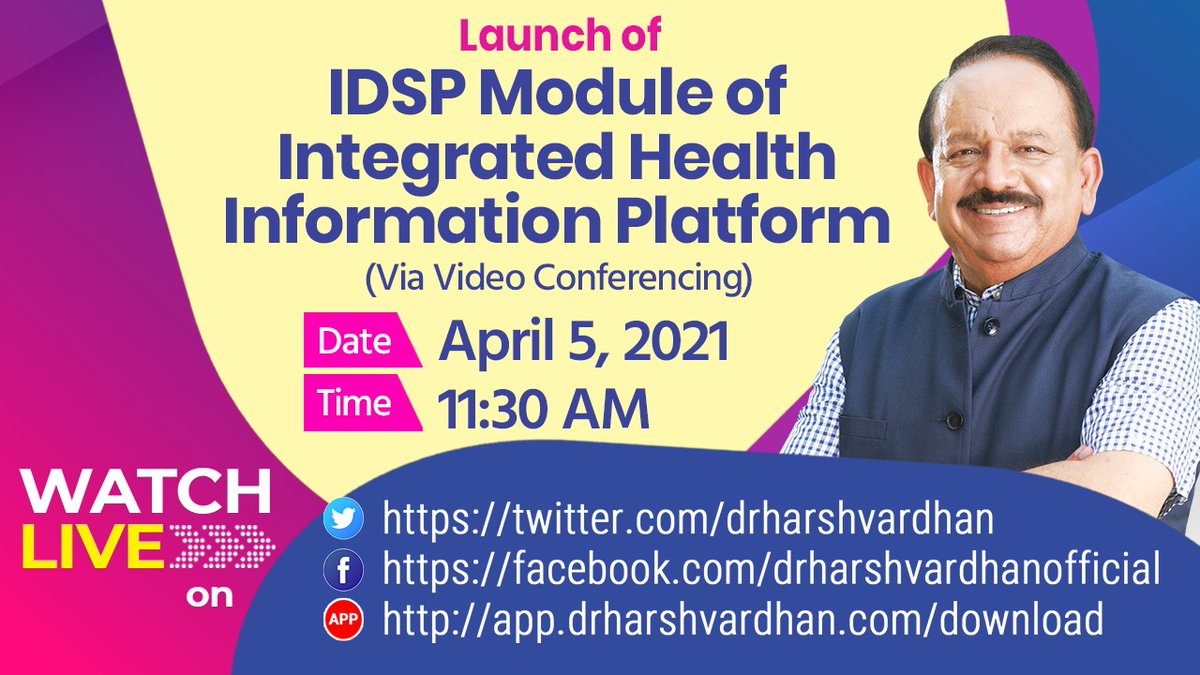 Launch of

IDSP Module of Integrated Health Information Platform

(Via Video Conferencing)

Date April 5, 2021

Time 11:30 AM

WATCH LIVE on

https://twitter.com/drharshvardhan

https://facebook.com/drharshvardhanofficial

APP http://app.drharshvardhan.com/download